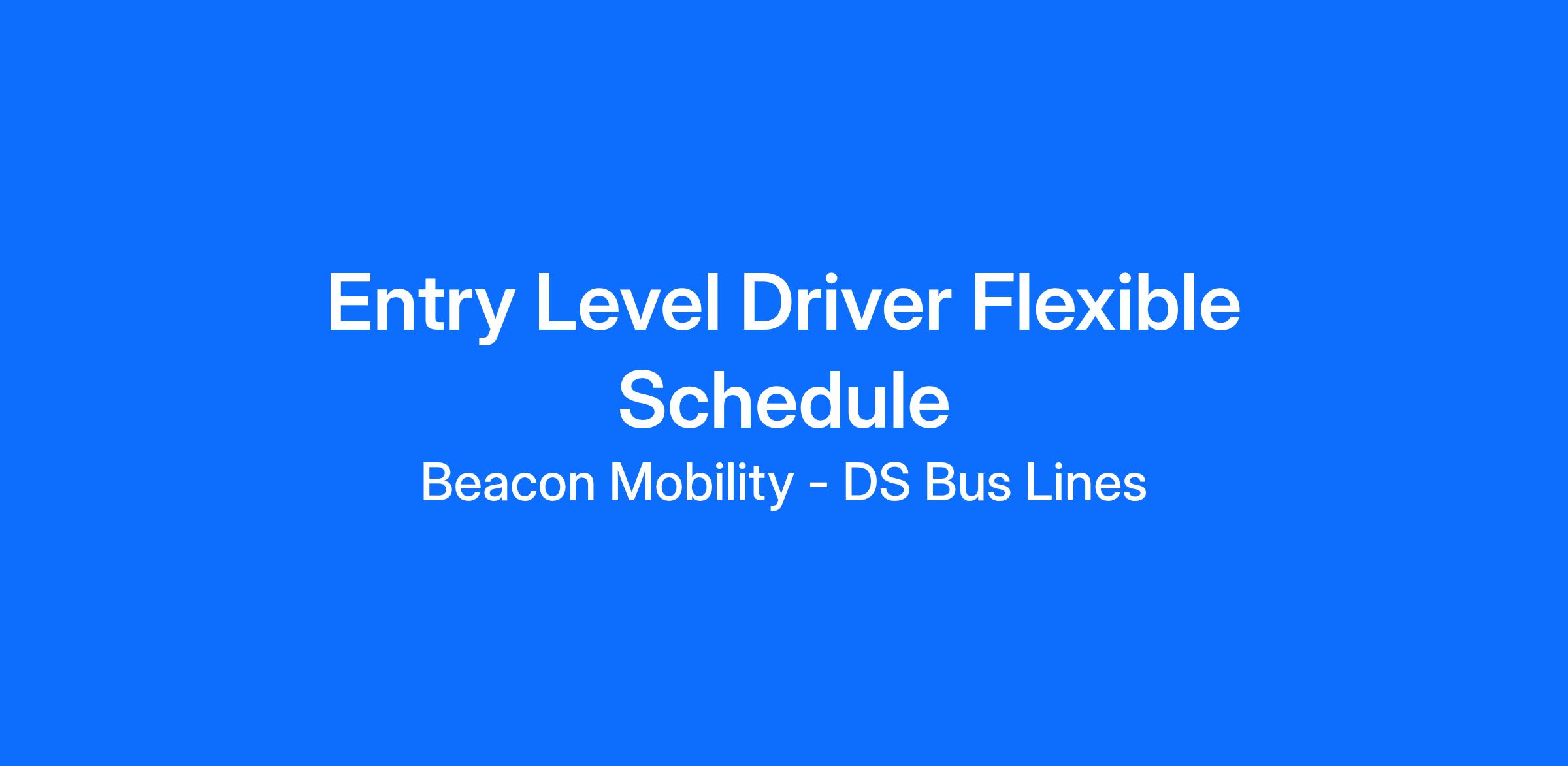 Entry Level Driver Flexible Schedule

Beacon Mobility - DS Bus Lines